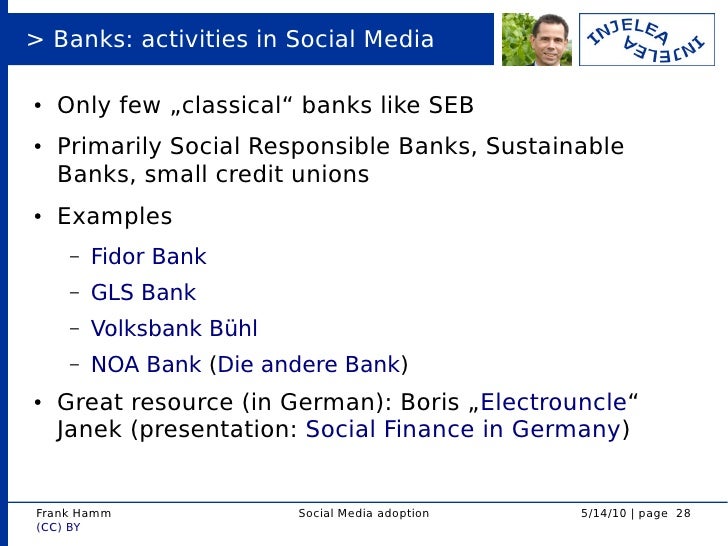 > Banks: activities in Social Media

INJELEA INJELEA

• Only few „classical“ banks like SEB

• Primarily Social Responsible Banks, Sustainable Banks, small credit unions

• Examples

– Fidor Bank

– GLS Bank

– Volksbank Bühl

– NOA Bank (Die andere Bank)

• Great resource (in German): Boris „Electrouncle“ Janek (presentation: Social Finance in Germany)

Frank Hamm
(CC) BY

Social Media adoption

5/14/10 | page 28